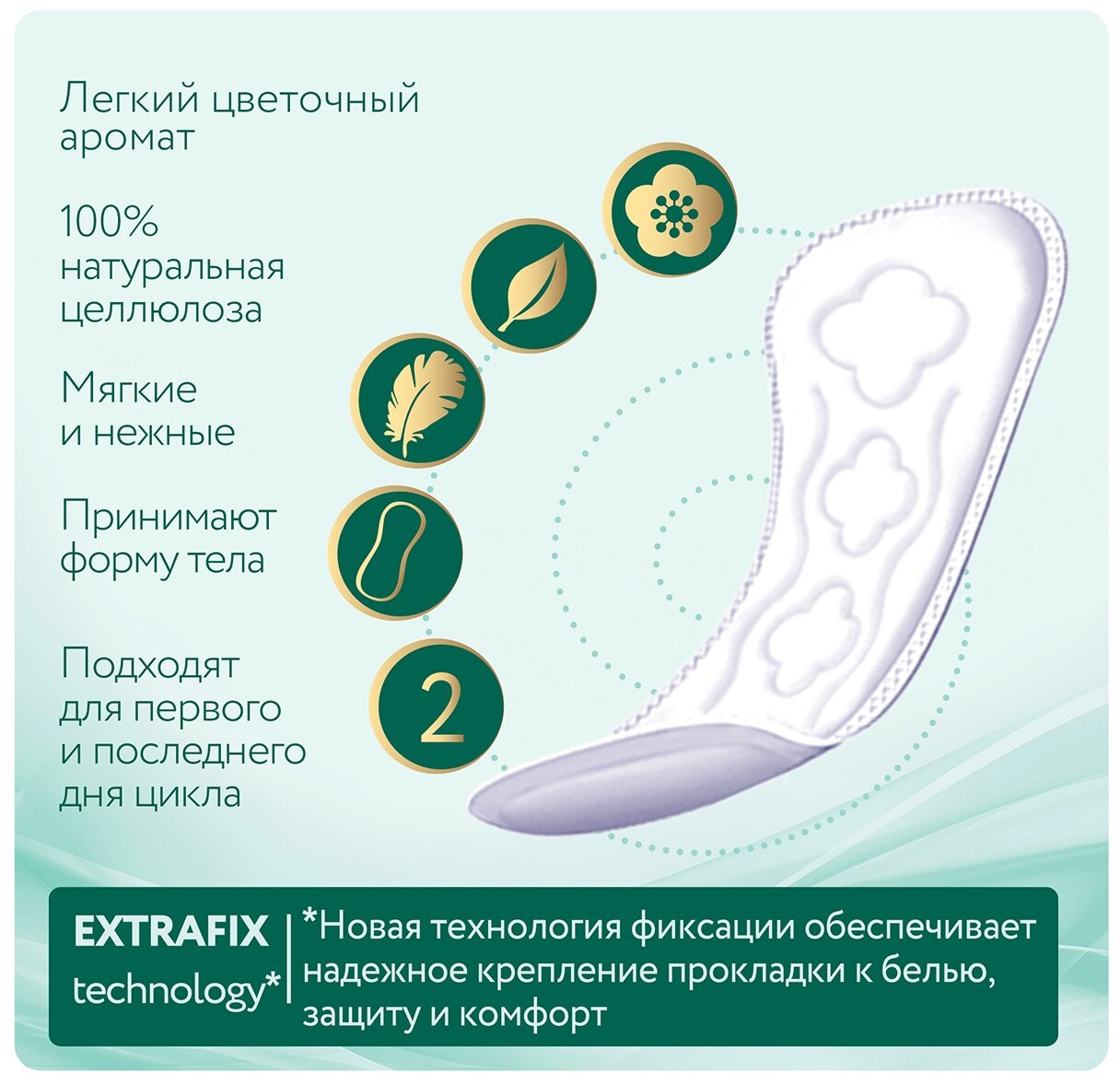 Легкий цветочный аромат

100% натуральная целлюлоза

Мягкие и нежные

Принимают форму тела

Подходят для первого и последнего дня цикла

2

EXTRAFIX technology*

*Новая технология фиксации обеспечивает надежное крепление прокладки к белью, защиту и комфорт